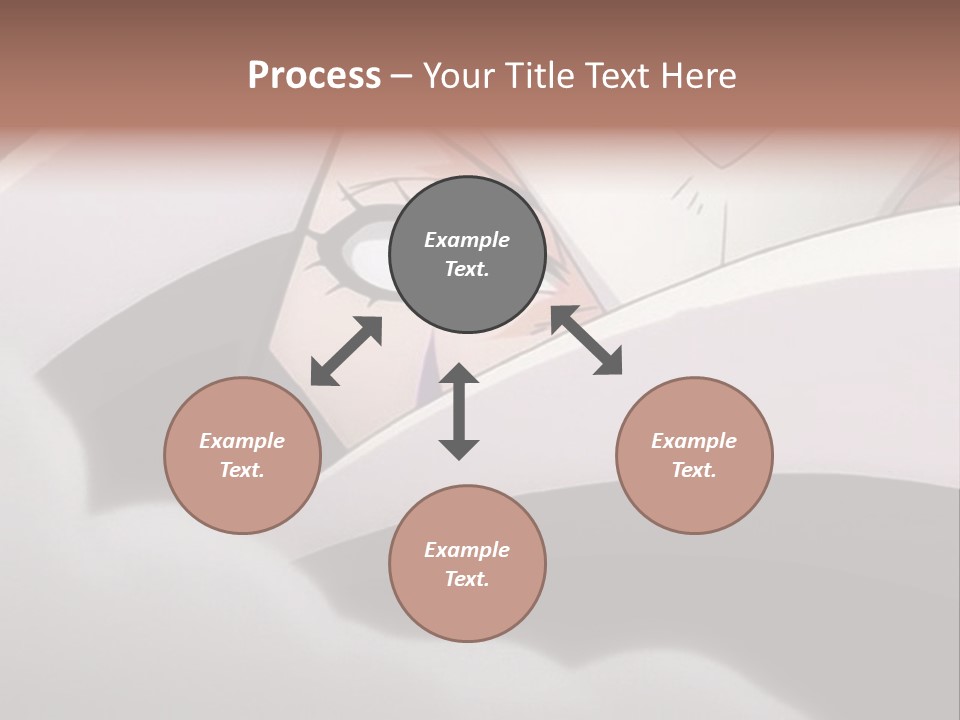 Process – Your Title Text Here

Example Text.

Example Text.

Example Text.

Example Text.